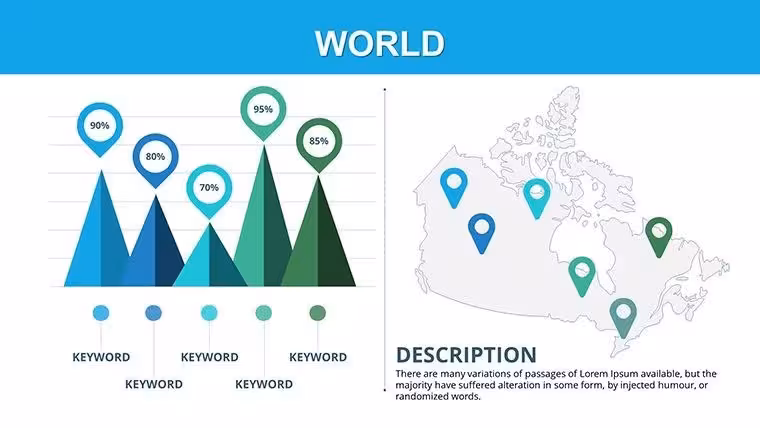 WORLD

90%

80%

70%

95%

85%

KEYWORD

KEYWORD

KEYWORD

KEYWORD

KEYWORD

DESCRIPTION

There are many variations of passages of Lorem Ipsum available, but the majority have suffered alteration in some form, by injected humour, or randomized words.